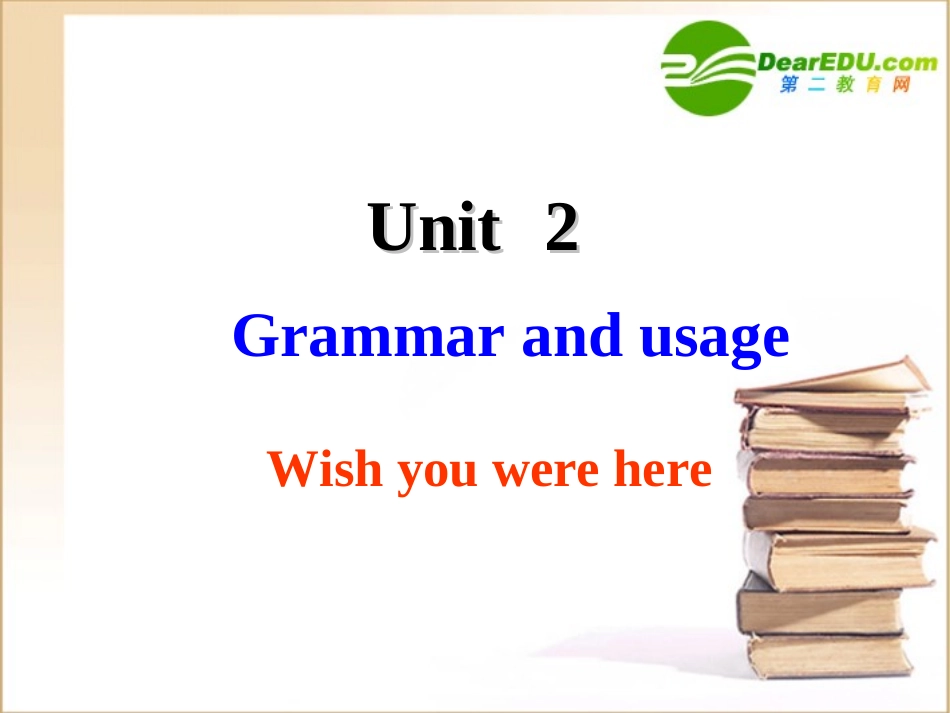 DearEDU.com
第二教育网

Unit 2

Grammar and usage

Wish you were here